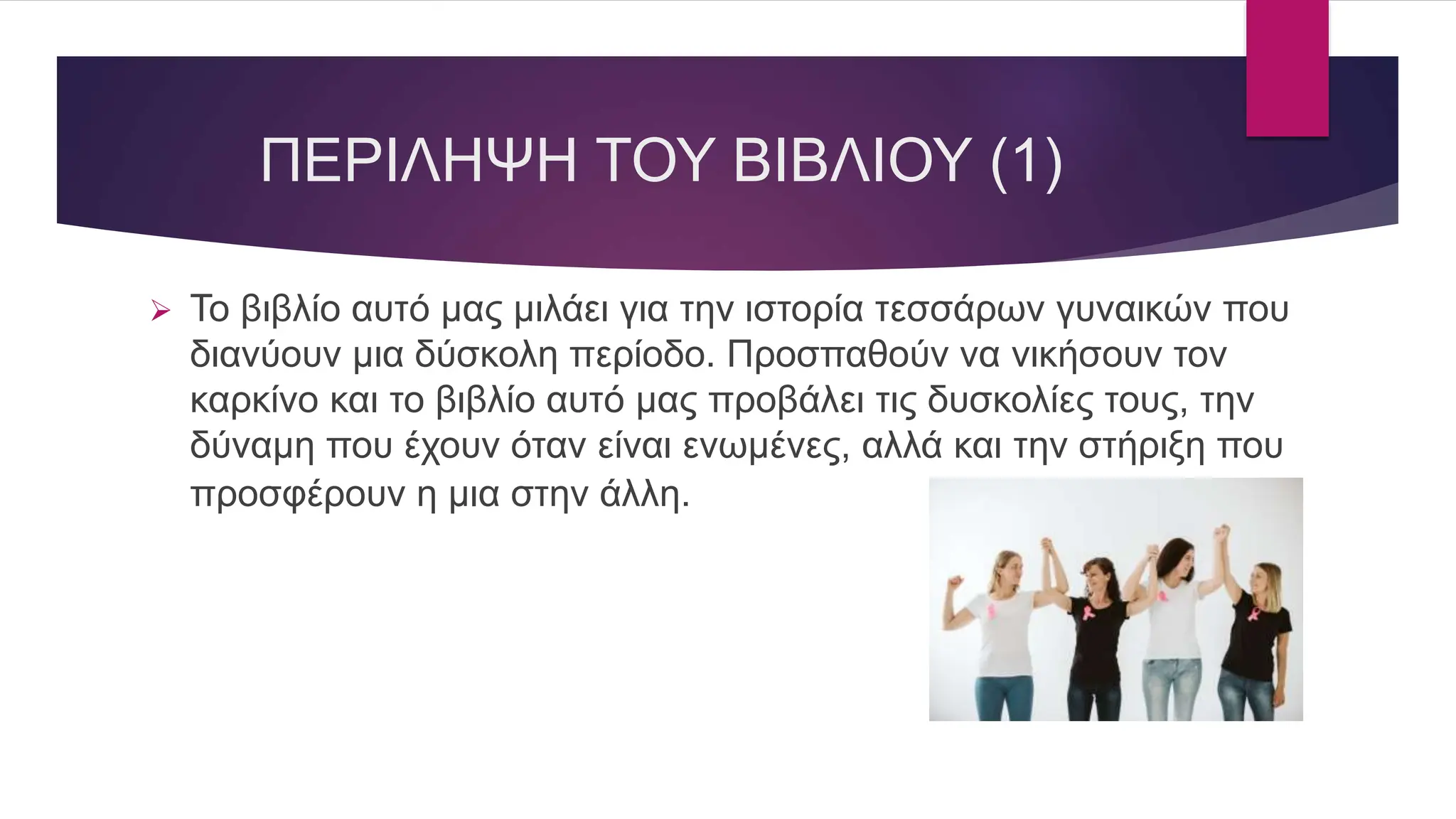 ΠΕΡΙΛΗΨΗ ΤΟΥ ΒΙΒΛΙΟΥ (1)

➢ Το βιβλίο αυτό μας μιλάει για την ιστορία τεσσάρων γυναικών που διανύουν μια δύσκολη περίοδο. Προσπαθούν να νικήσουν τον καρκίνο και το βιβλίο αυτό μας προβάλει τις δυσκολίες τους, την δύναμη που έχουν όταν είναι ενωμένες, αλλά και την στήριξη που προσφέρουν η μια στην άλλη.